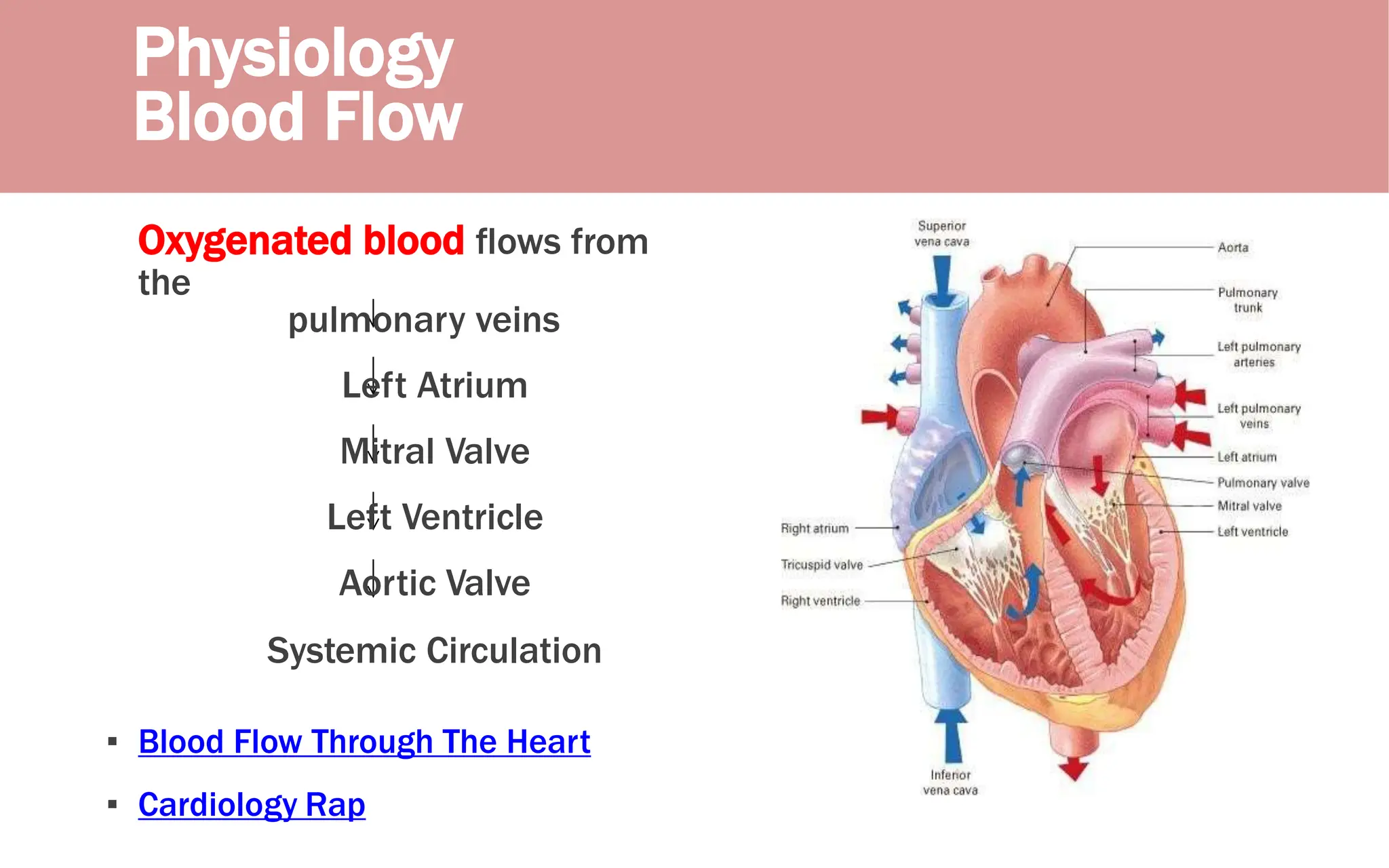 Physiology
Blood Flow

Oxygenated blood flows from the

pulmonary veins

Left Atrium

Mitral Valve

Left Ventricle

Aortic Valve

Systemic Circulation

▪ Blood Flow Through The Heart

▪ Cardiology Rap

Superior vena cava

Aorta

Pulmonary trunk

Left pulmonary arteries

Left pulmonary veins

Left atrium

Pulmonary valve

Mitral valve

Left ventricle

Right atrium

Tricuspid valve

Right ventricle

Inferior vena cava